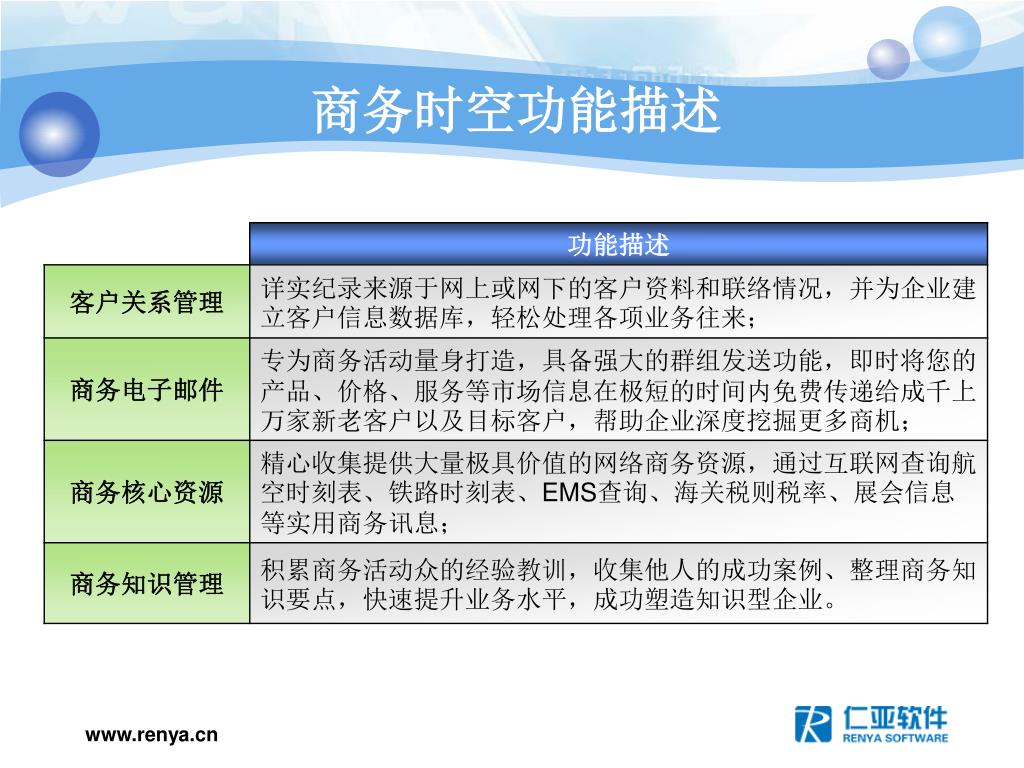 商务时空功能描述

| | 功能描述 |
|---|---|
| 客户关系管理 | 详实纪录来源于网上或网下的客户资料和联络情况，并为企业建立客户信息数据库，轻松处理各项业务往来； |
| 商务电子邮件 | 专为商务活动量身打造，具备强大的群组发送功能，即时将您的产品、价格、服务等市场信息在极短的时间内免费传递给成千上万家新老客户以及目标客户，帮助企业深度挖掘更多商机； |
| 商务核心资源 | 精心收集提供大量极具价值的网络商务资源，通过互联网查询航空时刻表、铁路时刻表、EMS查询、海关税则税率、展会信息等实用商务讯息； |
| 商务知识管理 | 积累商务活动众的经验教训，收集他人的成功案例、整理商务知识要点，快速提升业务水平，成功塑造知识型企业。 |

www.renya.cn

仁亚软件
RENYA SOFTWARE